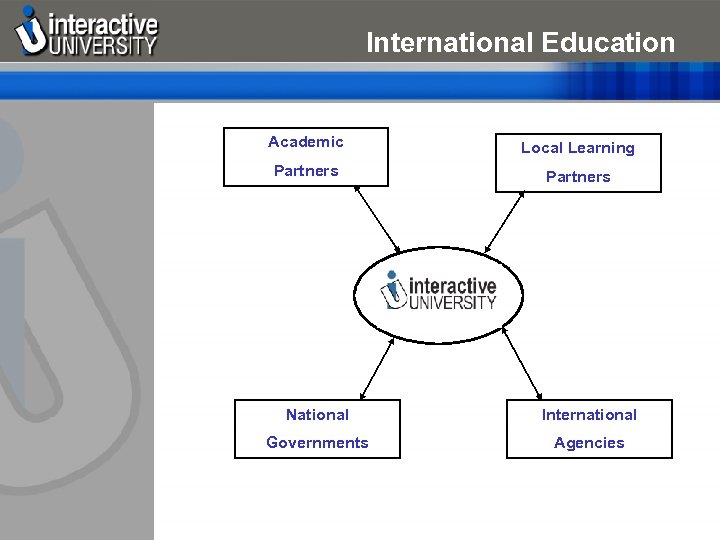 interactive UNIVERSITY

International Education

Academic Partners

Local Learning Partners

interactive UNIVERSITY

National Governments

International Agencies